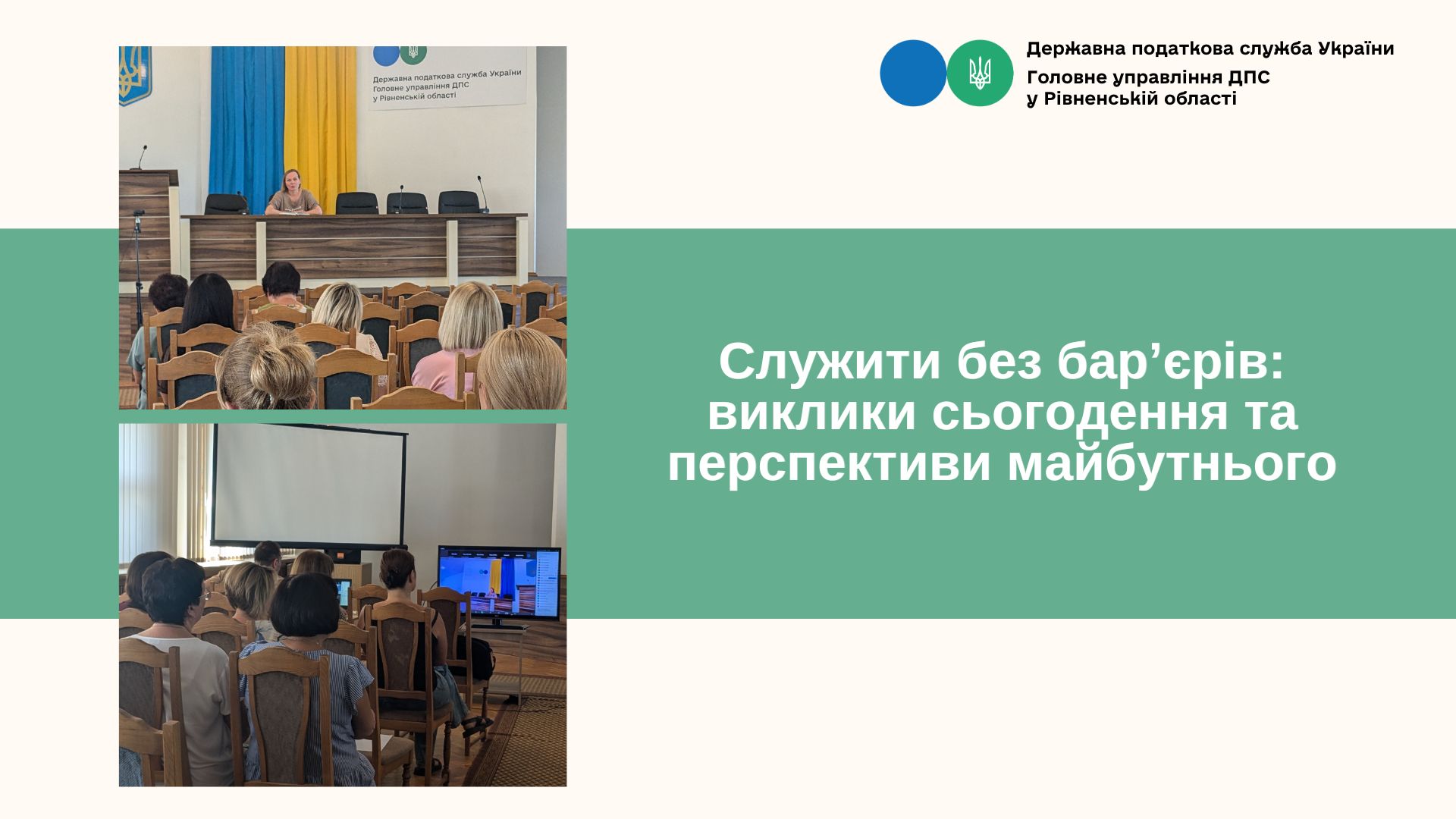 Державна податкова служба України
Головне управління ДПС
у Рівненській області

Державна податкова служба України
Головне управління ДПС
у Рівненській області

Служити без бар’єрів: виклики сьогодення та перспективи майбутнього